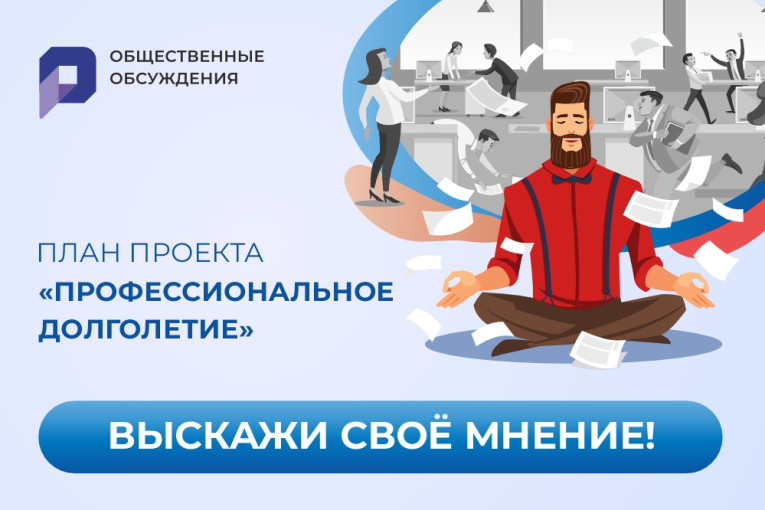 ОБЩЕСТВЕННЫЕ ОБСУЖДЕНИЯ

ПЛАН ПРОЕКТА
«ПРОФЕССИОНАЛЬНОЕ ДОЛГОЛЕТИЕ»

ВЫСКАЖИ СВОЁ МНЕНИЕ!